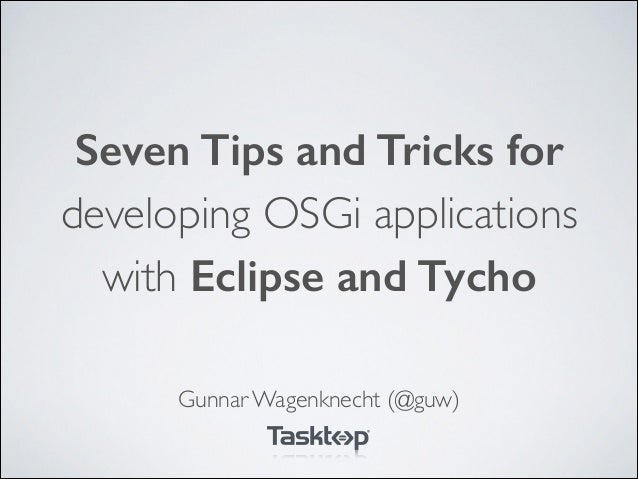 Seven Tips and Tricks for developing OSGi applications with Eclipse and Tycho

Gunnar Wagenknecht (@guw)

Tasktop